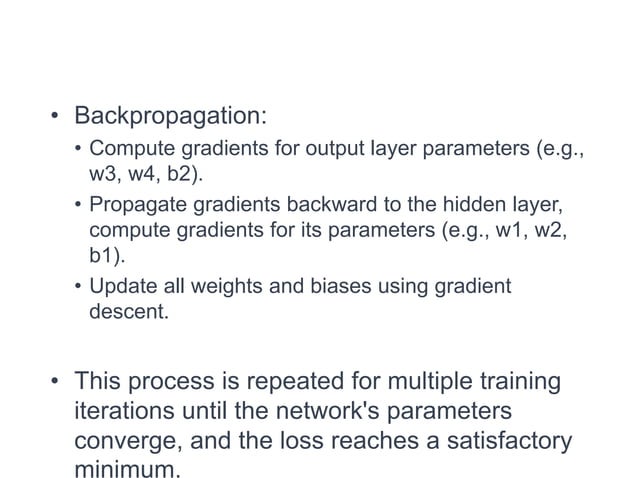 • Backpropagation:
  • Compute gradients for output layer parameters (e.g., w3, w4, b2).
  • Propagate gradients backward to the hidden layer, compute gradients for its parameters (e.g., w1, w2, b1).
  • Update all weights and biases using gradient descent.

• This process is repeated for multiple training iterations until the network's parameters converge, and the loss reaches a satisfactory minimum.